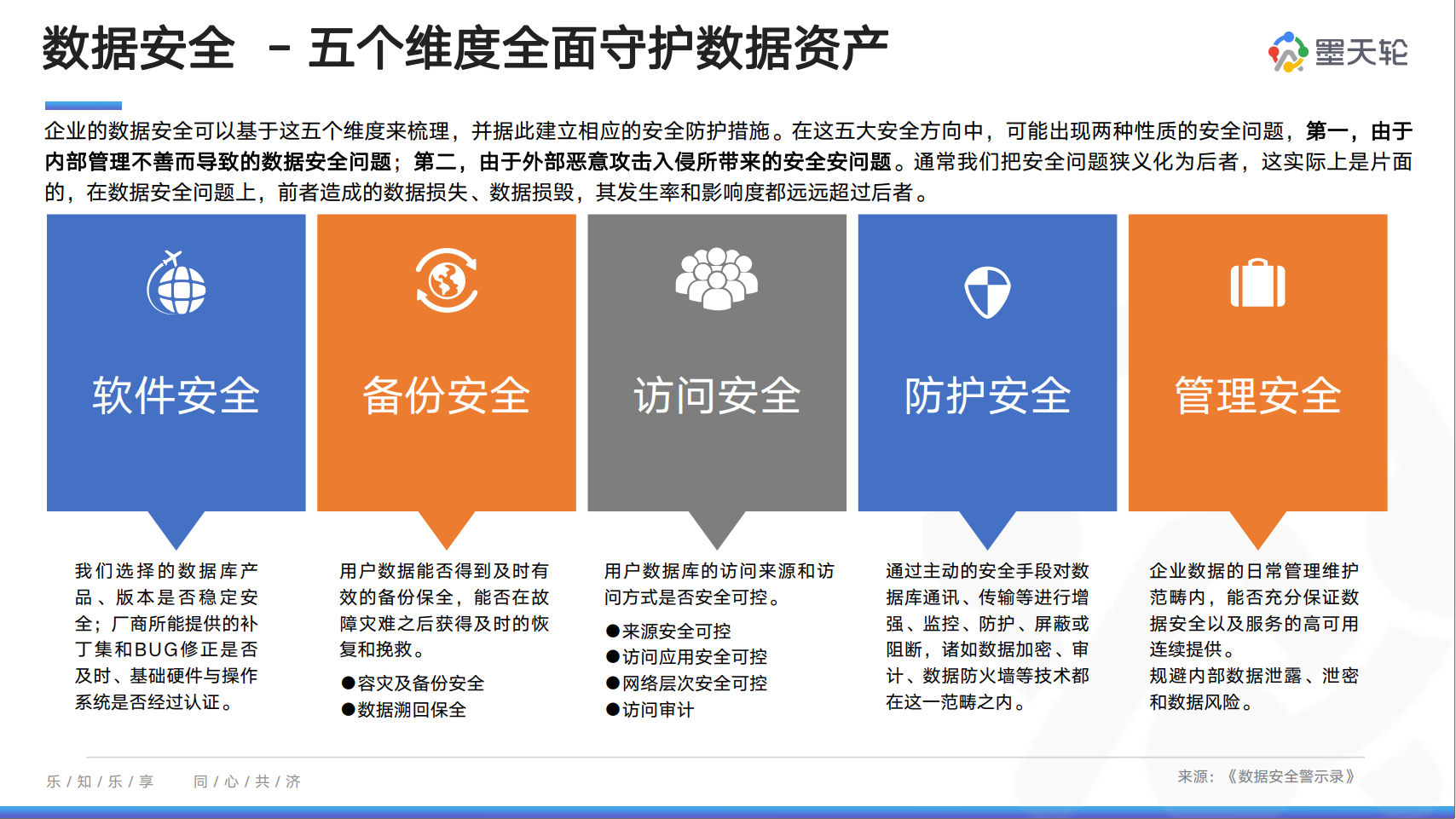 数据安全 – 五个维度全面守护数据资产

墨天轮

企业的数据安全可以基于这五个维度来梳理，并据此建立相应的安全防护措施。在这五大安全方向中，可能出现两种性质的安全问题，第一，由于内部管理不善而导致的数据安全问题；第二，由于外部恶意攻击入侵所带来的安全安问题。通常我们把安全问题狭义化为后者，这实际上是片面的，在数据安全问题上，前者造成的数据损失、数据损毁，其发生率和影响度都远远超过后者。

软件安全

我们选择的数据库产品、版本是否稳定安全；厂商所能提供的补丁集和BUG修正是否及时、基础硬件与操作系统是否经过认证。

备份安全

用户数据能否得到及时有效的备份保全，能否在故障灾难之后获得及时的恢复和挽救。

●容灾及备份安全
●数据溯回保全

访问安全

用户数据库的访问来源和访问方式是否安全可控。

●来源安全可控
●访问应用安全可控
●网络层次安全可控
●访问审计

防护安全

通过主动的安全手段对数据库通讯、传输等进行增强、监控、防护、屏蔽或阻断，诸如数据加密、审计、数据防火墙等技术都在这一范畴之内。

管理安全

企业数据的日常管理维护范畴内，能否充分保证数据安全以及服务的高可用连续提供。
规避内部数据泄露、泄密和数据风险。

乐 / 知 / 乐 / 享　　同 / 心 / 共 / 济

来源：《数据安全警示录》